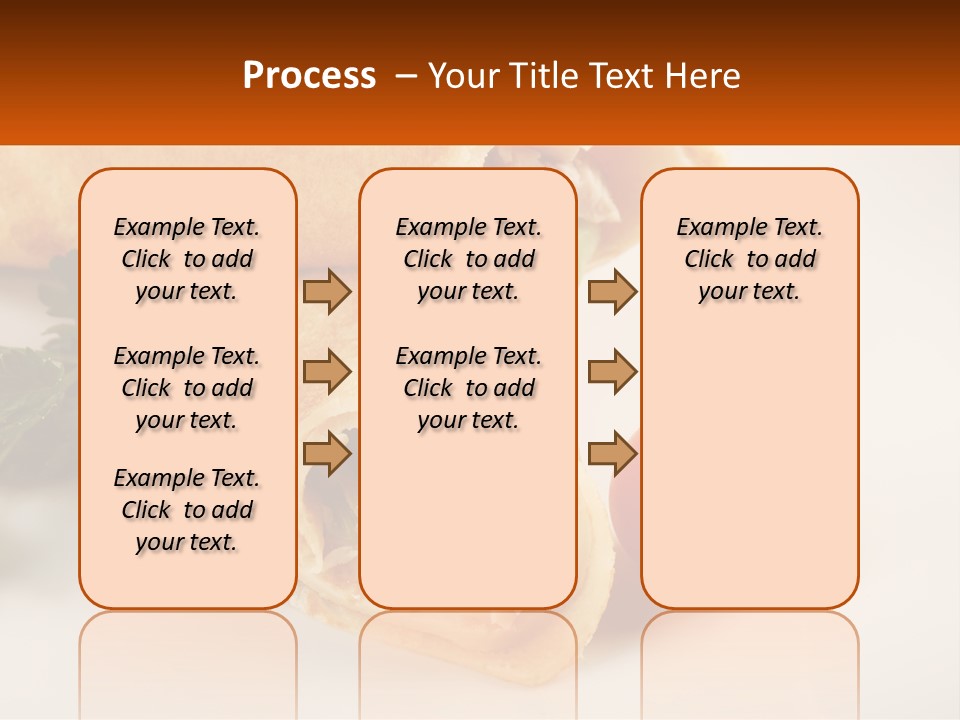 Process – Your Title Text Here

Example Text. Click to add your text.

Example Text. Click to add your text.

Example Text. Click to add your text.

Example Text. Click to add your text.

Example Text. Click to add your text.

Example Text. Click to add your text.